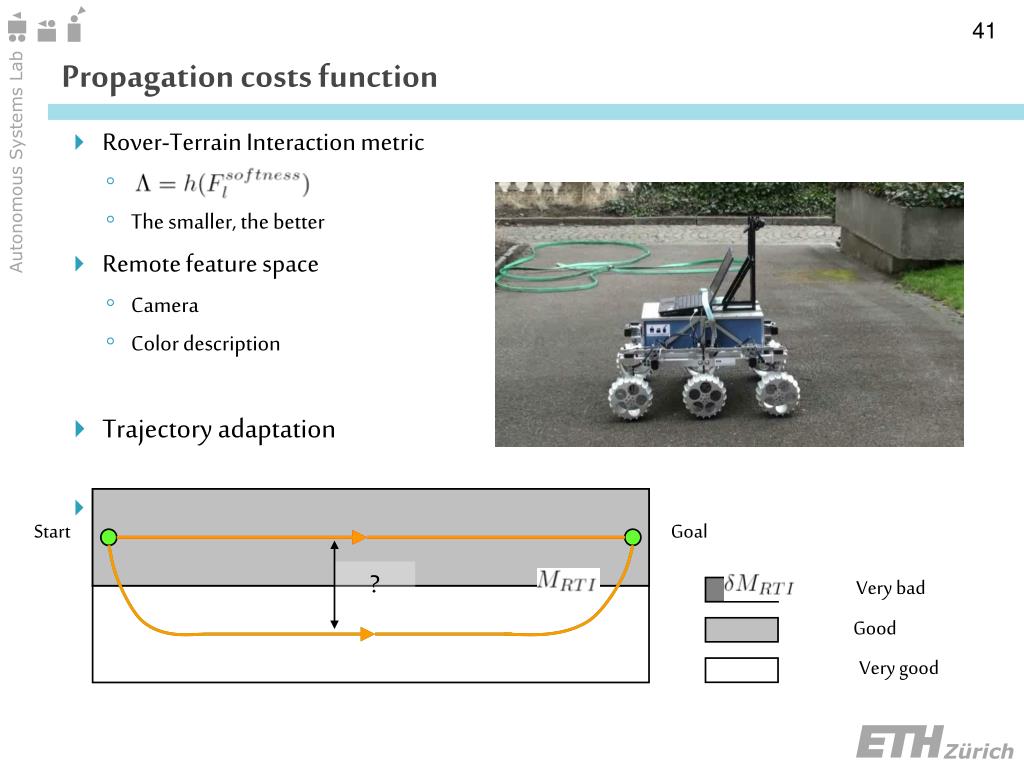 Autonomous Systems Lab

41

Propagation costs function

Rover-Terrain Interaction metric

$\Lambda = h(F_l^{softness})$

The smaller, the better

Remote feature space

Camera

Color description

Trajectory adaptation

Start

Goal

?

$M_{RTI}$

$\delta M_{RTI}$

Very bad

Good

Very good

ETH Zürich